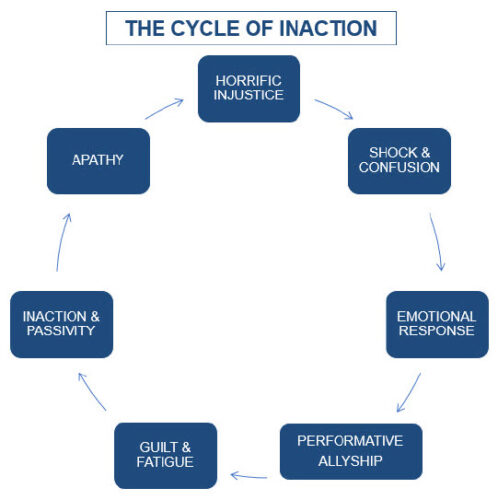 THE CYCLE OF INACTION

HORRIFIC INJUSTICE

SHOCK & CONFUSION

EMOTIONAL RESPONSE

PERFORMATIVE ALLYSHIP

GUILT & FATIGUE

INACTION & PASSIVITY

APATHY